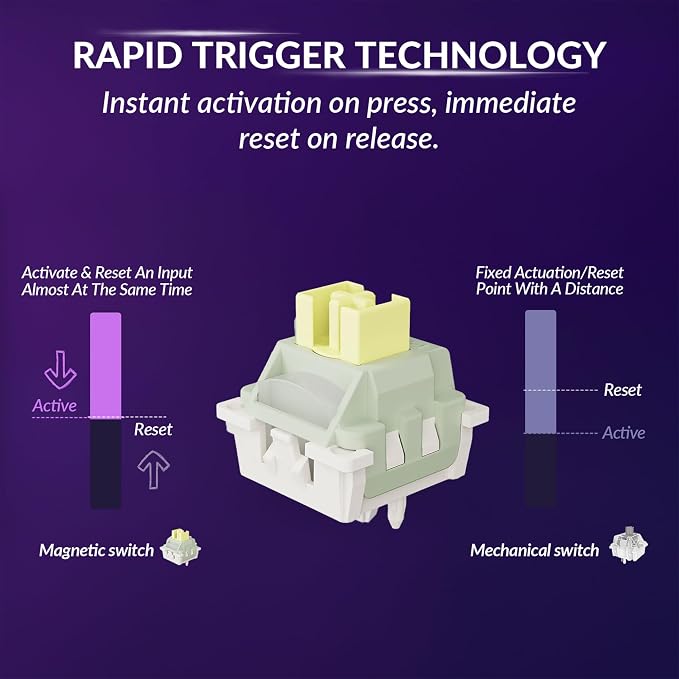 RAPID TRIGGER TECHNOLOGY

Instant activation on press, immediate reset on release.

Activate & Reset An Input Almost At The Same Time

Active

Reset

Magnetic switch

Fixed Actuation/Reset Point With A Distance

Reset

Active

Mechanical switch